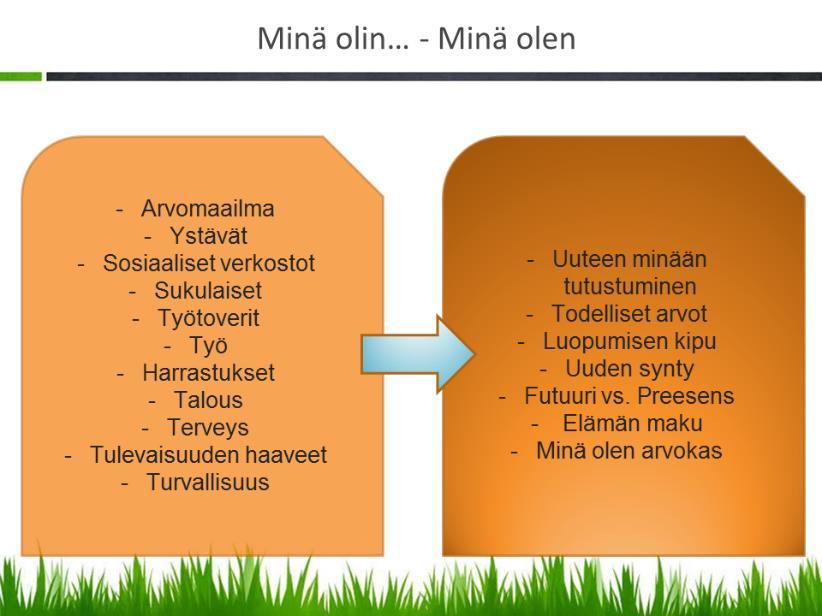 Minä olin… - Minä olen

- Arvomaailma
- Ystävät
- Sosiaaliset verkostot
- Sukulaiset
- Työtoverit
- Työ
- Harrastukset
- Talous
- Terveys
- Tulevaisuuden haaveet
- Turvallisuus

- Uuteen minään tutustuminen
- Todelliset arvot
- Luopumisen kipu
- Uuden synty
- Futuuri vs. Preesens
- Elämän maku
- Minä olen arvokas